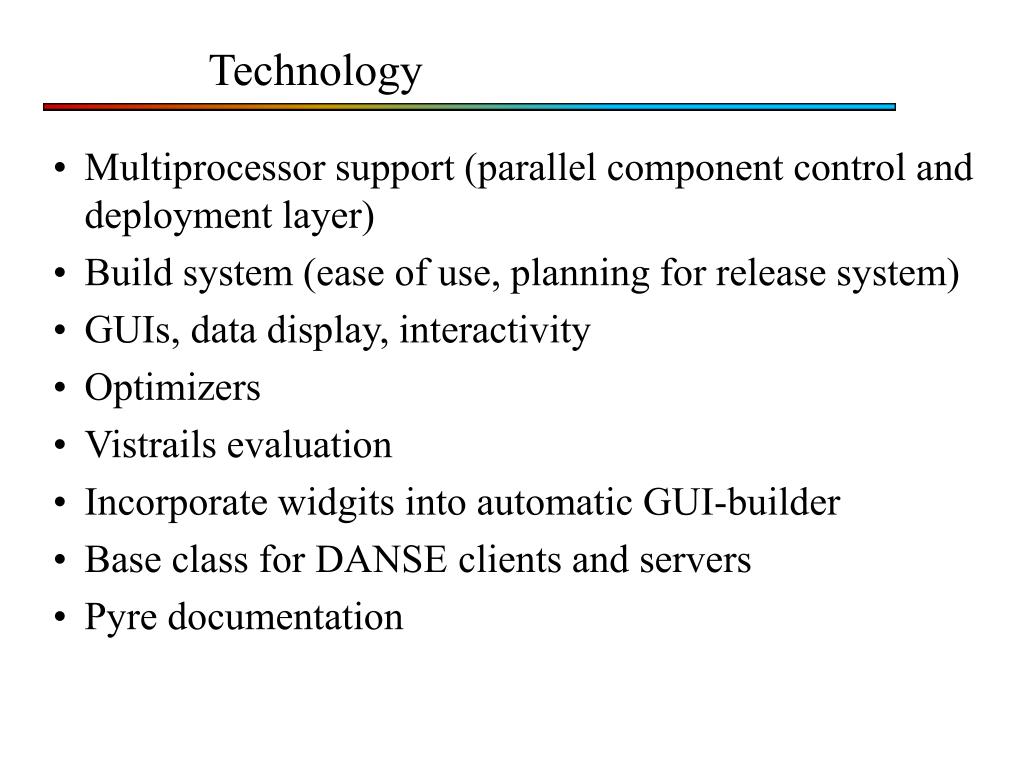 Technology

• Multiprocessor support (parallel component control and deployment layer)
• Build system (ease of use, planning for release system)
• GUIs, data display, interactivity
• Optimizers
• Vistrails evaluation
• Incorporate widgits into automatic GUI-builder
• Base class for DANSE clients and servers
• Pyre documentation